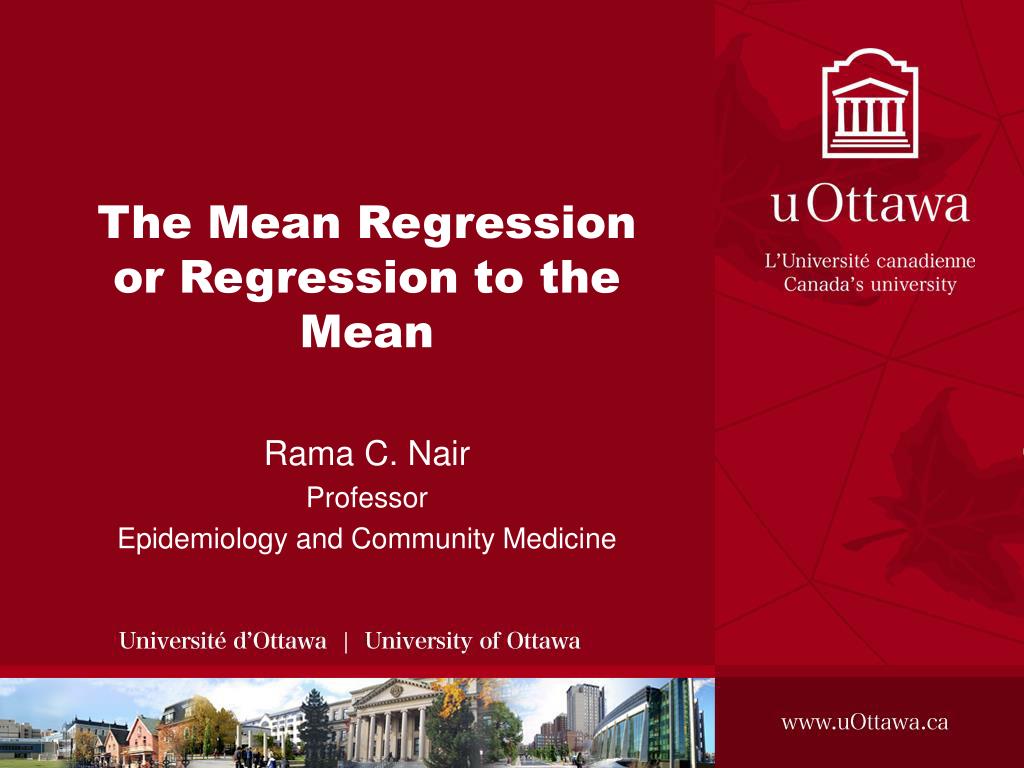 The Mean Regression or Regression to the Mean

Rama C. Nair
Professor
Epidemiology and Community Medicine

Université d'Ottawa | University of Ottawa

uOttawa
L'Université canadienne
Canada's university

www.uOttawa.ca